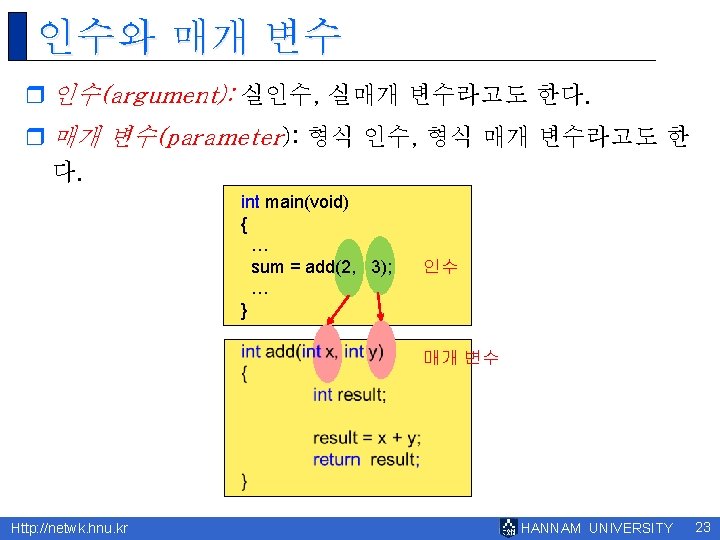 인수와 매개 변수

인수(argument): 실인수, 실매개 변수라고도 한다.

매개 변수(parameter): 형식 인수, 형식 매개 변수라고도 한다.

int main(void)
{
…
sum = add(2, 3);
…
}

인수

int add(int x, int y)
{
int result;

result = x + y;
return result;
}

매개 변수

Http://netwk.hnu.kr

HANNAM UNIVERSITY

23